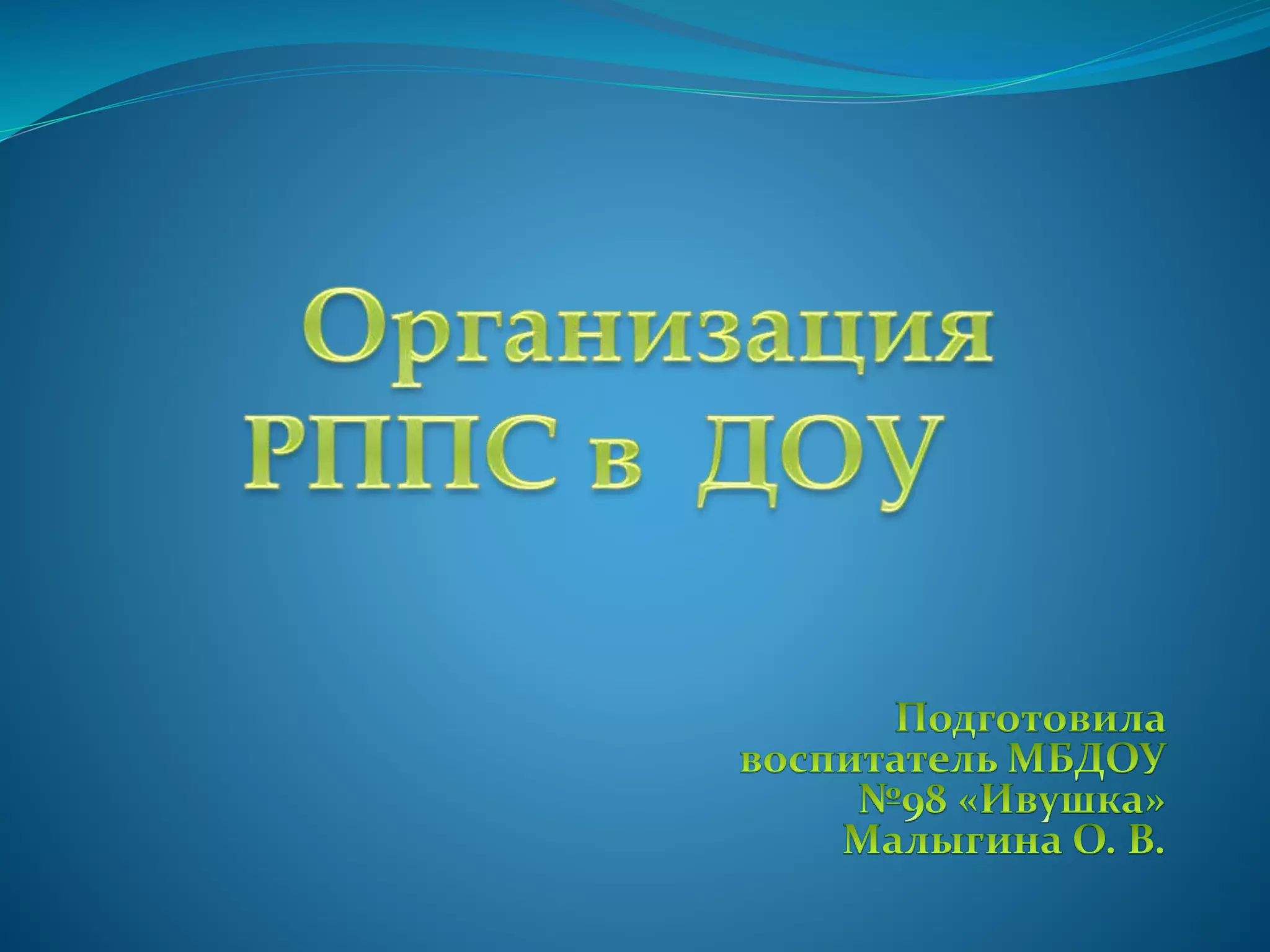 Организация РППС в ДОУ

Подготовила воспитатель МБДОУ №98 «Ивушка» Малыгина О. В.